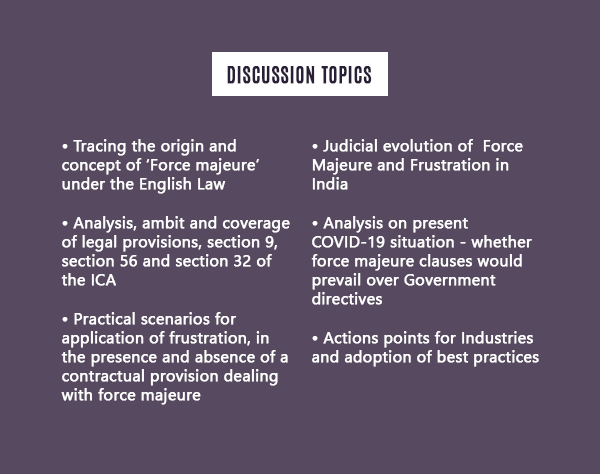 DISCUSSION TOPICS

• Tracing the origin and concept of 'Force majeure' under the English Law

• Analysis, ambit and coverage of legal provisions, section 9, section 56 and section 32 of the ICA

• Practical scenarios for application of frustration, in the presence and absence of a contractual provision dealing with force majeure

• Judicial evolution of Force Majeure and Frustration in India

• Analysis on present COVID-19 situation - whether force majeure clauses would prevail over Government directives

• Actions points for Industries and adoption of best practices